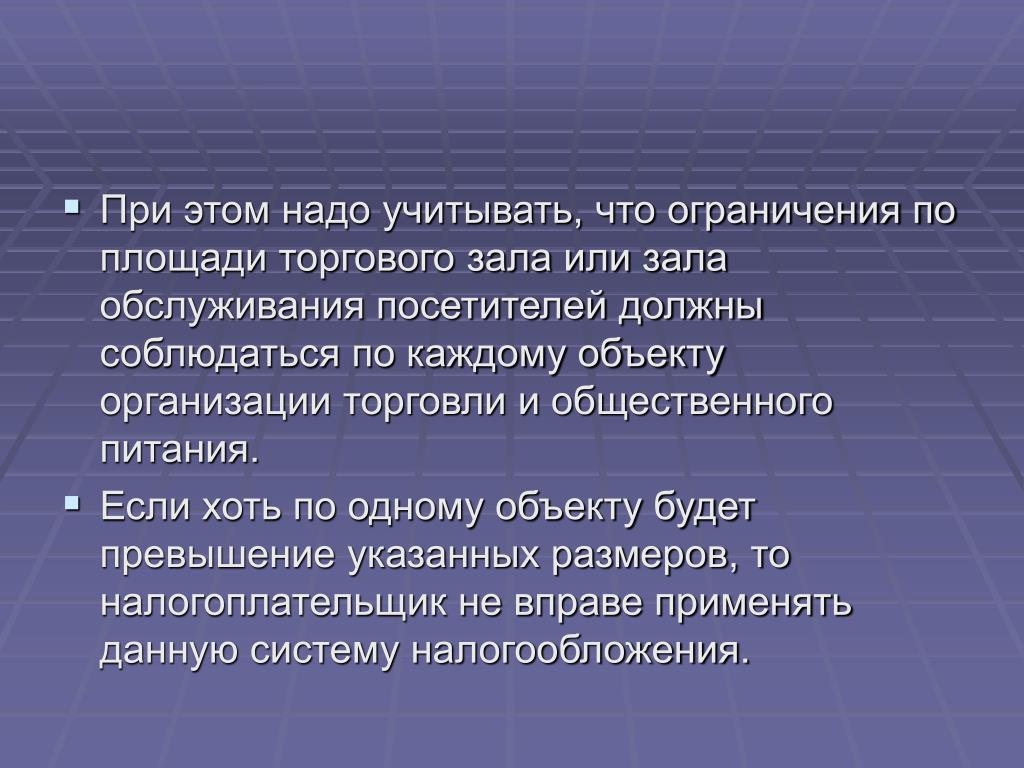 ▪ При этом надо учитывать, что ограничения по площади торгового зала или зала обслуживания посетителей должны соблюдаться по каждому объекту организации торговли и общественного питания.

▪ Если хоть по одному объекту будет превышение указанных размеров, то налогоплательщик не вправе применять данную систему налогообложения.